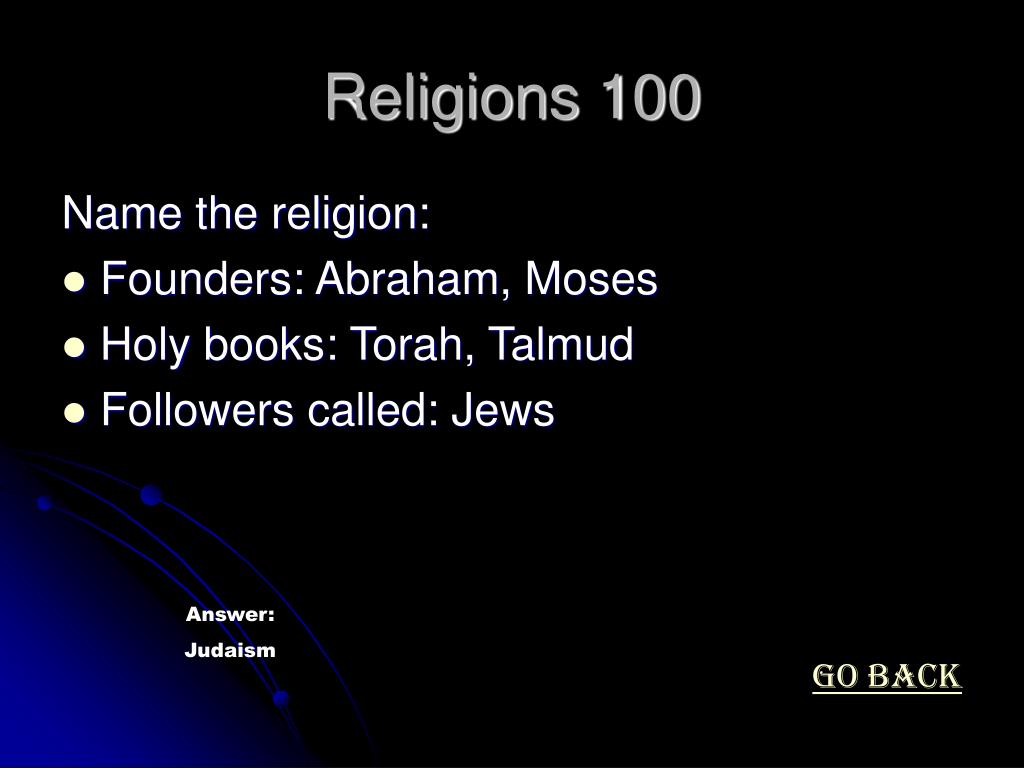 Religions 100

Name the religion:

- Founders: Abraham, Moses
- Holy books: Torah, Talmud
- Followers called: Jews

Answer:
Judaism

GO BACK